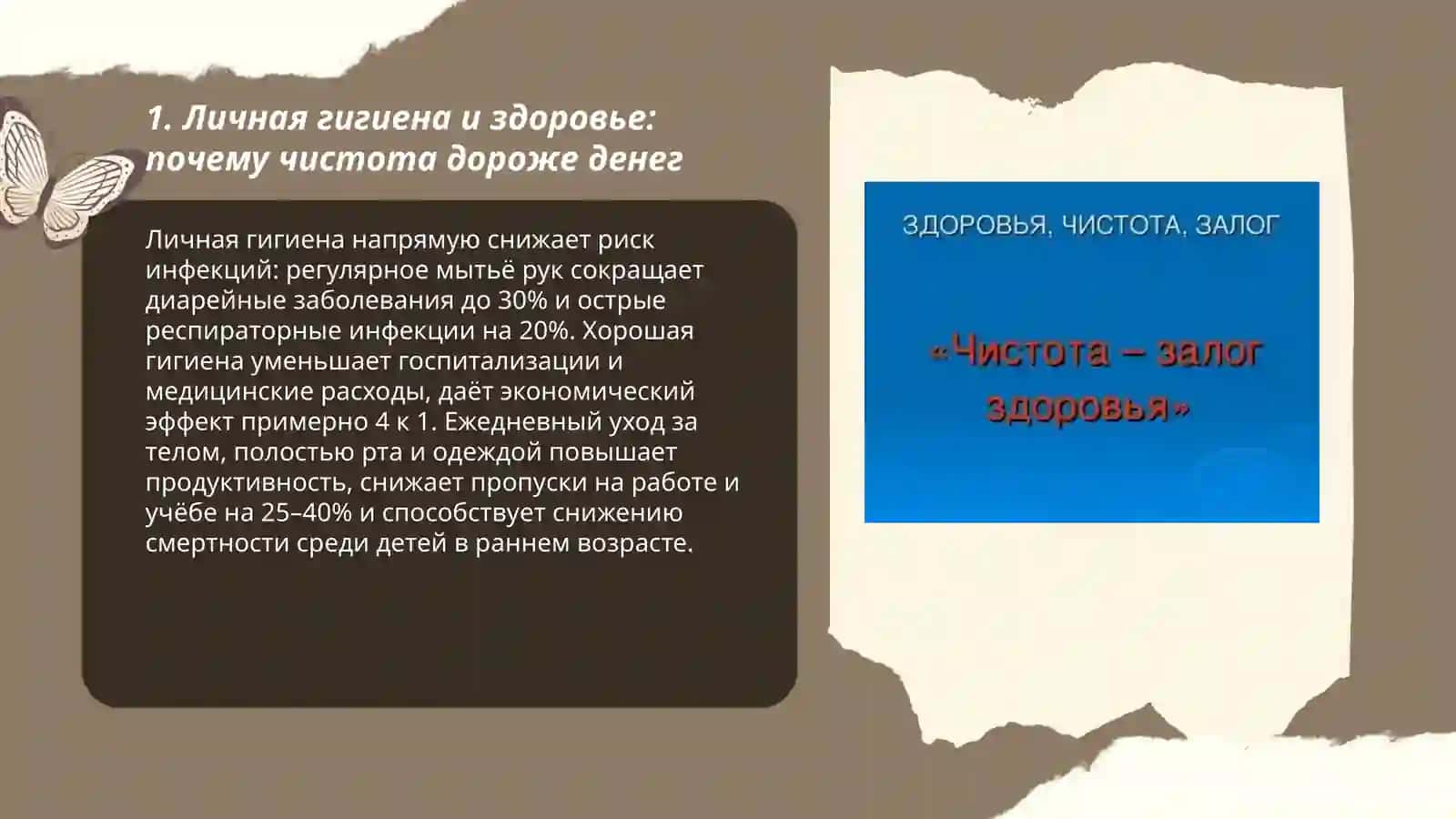 1. Личная гигиена и здоровье: почему чистота дороже денег

Личная гигиена напрямую снижает риск инфекций: регулярное мытьё рук сокращает диарейные заболевания до 30% и острые респираторные инфекции на 20%. Хорошая гигиена уменьшает госпитализации и медицинские расходы, даёт экономический эффект примерно 4 к 1. Ежедневный уход за телом, полостью рта и одеждой повышает продуктивность, снижает пропуски на работе и учёбе на 25–40% и способствует снижению смертности среди детей в раннем возрасте.

ЗДОРОВЬЯ, ЧИСТОТА, ЗАЛОГ

«Чистота – залог здоровья»